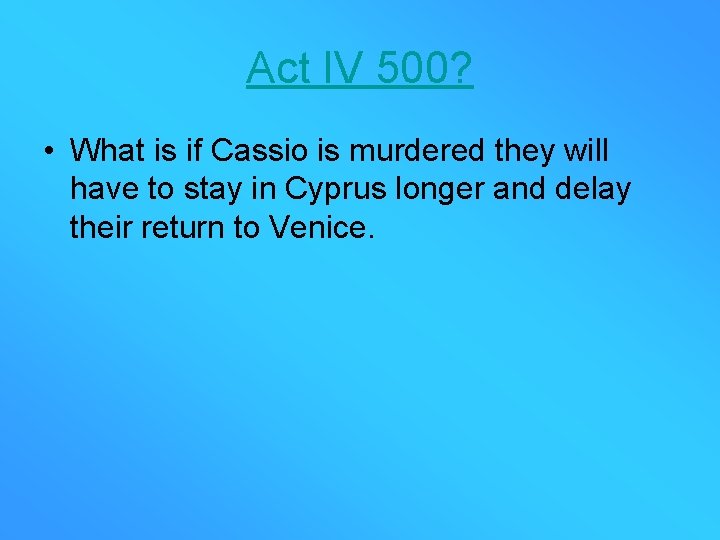 Act IV 500?

• What is if Cassio is murdered they will have to stay in Cyprus longer and delay their return to Venice.